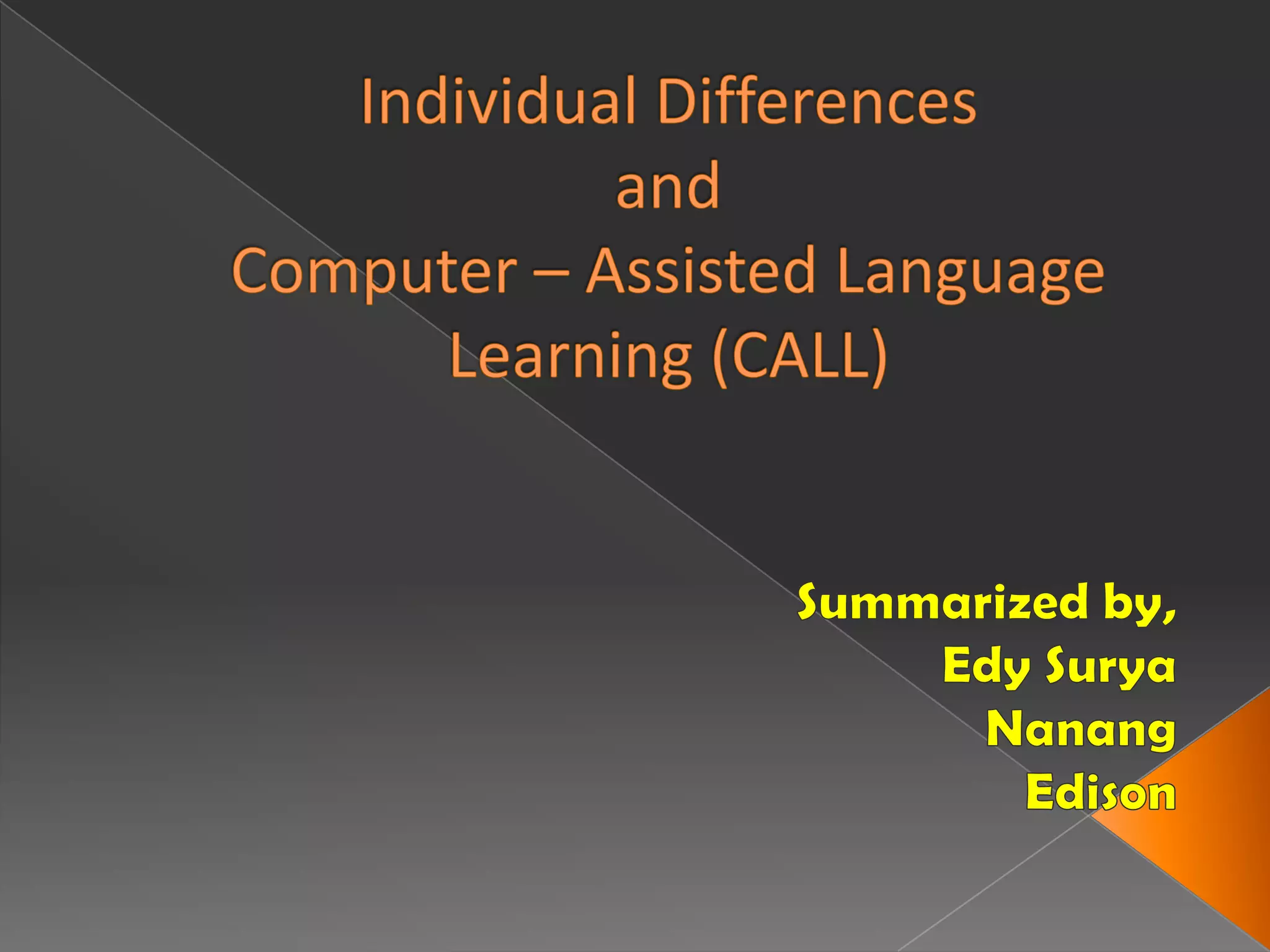 Individual Differences
and
Computer – Assisted Language Learning (CALL)

Summarized by,
Edy Surya
Nanang
Edison